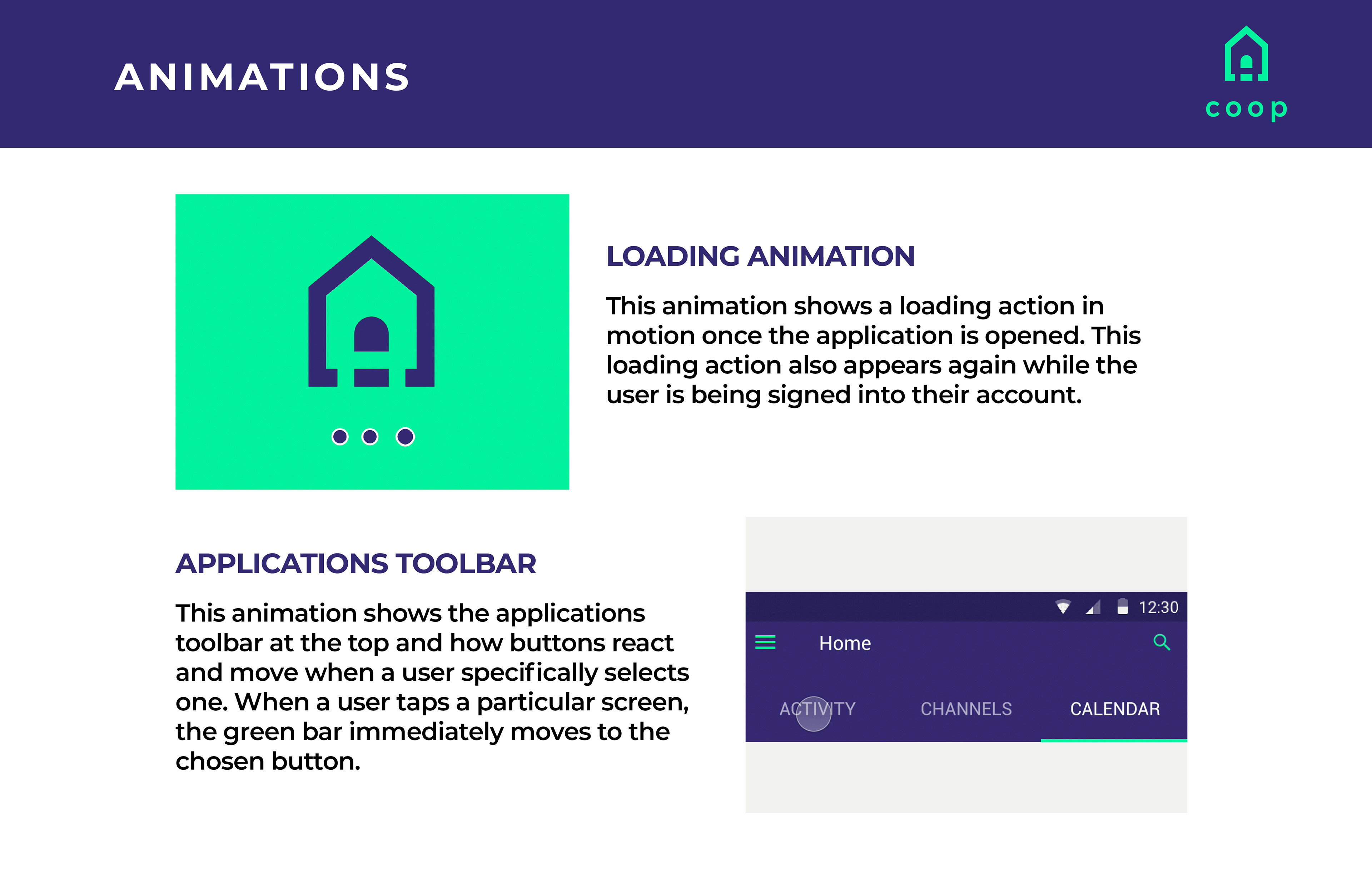 ANIMATIONS

coop

LOADING ANIMATION

This animation shows a loading action in motion once the application is opened. This loading action also appears again while the user is being signed into their account.

APPLICATIONS TOOLBAR

This animation shows the applications toolbar at the top and how buttons react and move when a user specifically selects one. When a user taps a particular screen, the green bar immediately moves to the chosen button.

12:30

Home

ACTIVITY CHANNELS CALENDAR